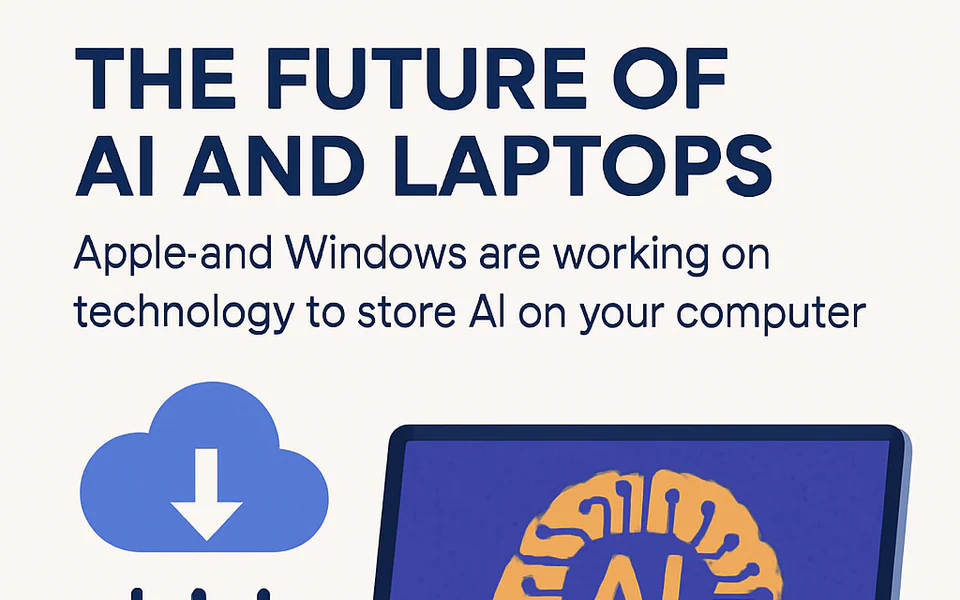 THE FUTURE OF AI AND LAPTOPS

Apple-and Windows are working on technology to store AI on your computer

AI